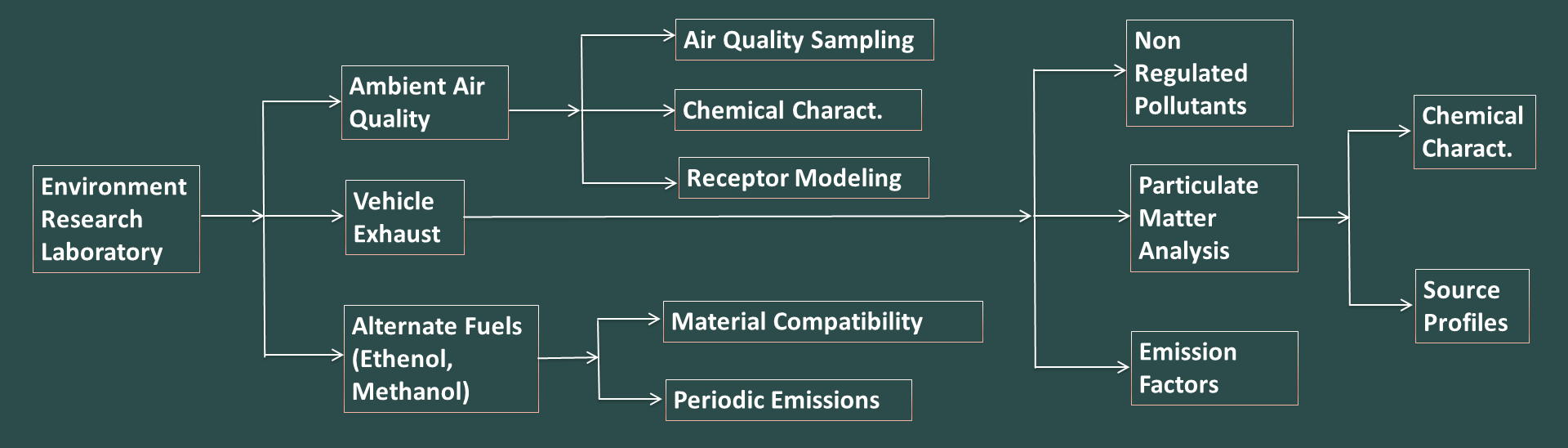 Environment Research Laboratory

Ambient Air Quality

Vehicle Exhaust

Alternate Fuels (Ethenol, Methanol)

Air Quality Sampling

Chemical Charact.

Receptor Modeling

Material Compatibility

Periodic Emissions

Non Regulated Pollutants

Particulate Matter Analysis

Emission Factors

Chemical Charact.

Source Profiles